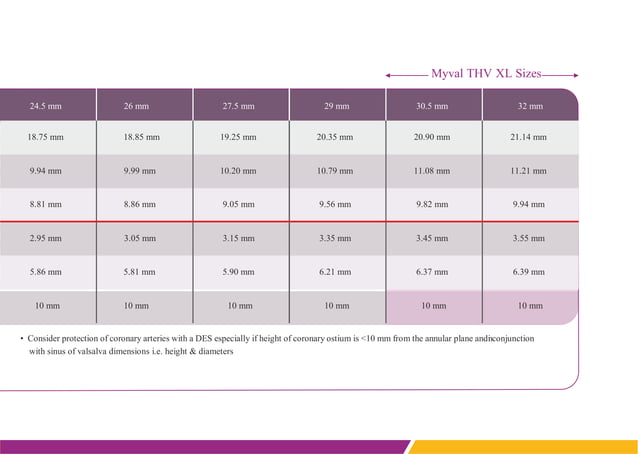 Myval THV XL Sizes

| 24.5 mm | 26 mm | 27.5 mm | 29 mm | 30.5 mm | 32 mm |
|---|---|---|---|---|---|
| 18.75 mm | 18.85 mm | 19.25 mm | 20.35 mm | 20.90 mm | 21.14 mm |
| 9.94 mm | 9.99 mm | 10.20 mm | 10.79 mm | 11.08 mm | 11.21 mm |
| 8.81 mm | 8.86 mm | 9.05 mm | 9.56 mm | 9.82 mm | 9.94 mm |
| 2.95 mm | 3.05 mm | 3.15 mm | 3.35 mm | 3.45 mm | 3.55 mm |
| 5.86 mm | 5.81 mm | 5.90 mm | 6.21 mm | 6.37 mm | 6.39 mm |
| 10 mm | 10 mm | 10 mm | 10 mm | 10 mm | 10 mm |

• Consider protection of coronary arteries with a DES especially if height of coronary ostium is <10 mm from the annular plane andiconjunction with sinus of valsalva dimensions i.e. height & diameters